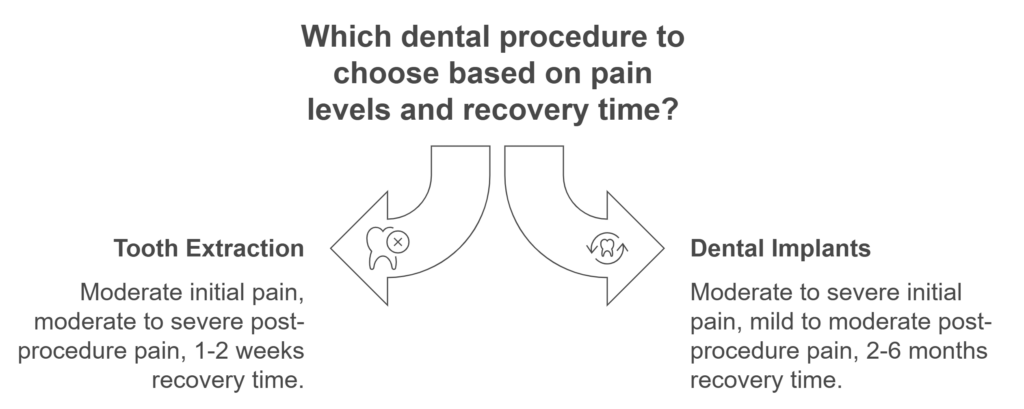 Which dental procedure to choose based on pain levels and recovery time?

Tooth Extraction

Moderate initial pain, moderate to severe post-procedure pain, 1-2 weeks recovery time.

Dental Implants

Moderate to severe initial pain, mild to moderate post-procedure pain, 2-6 months recovery time.